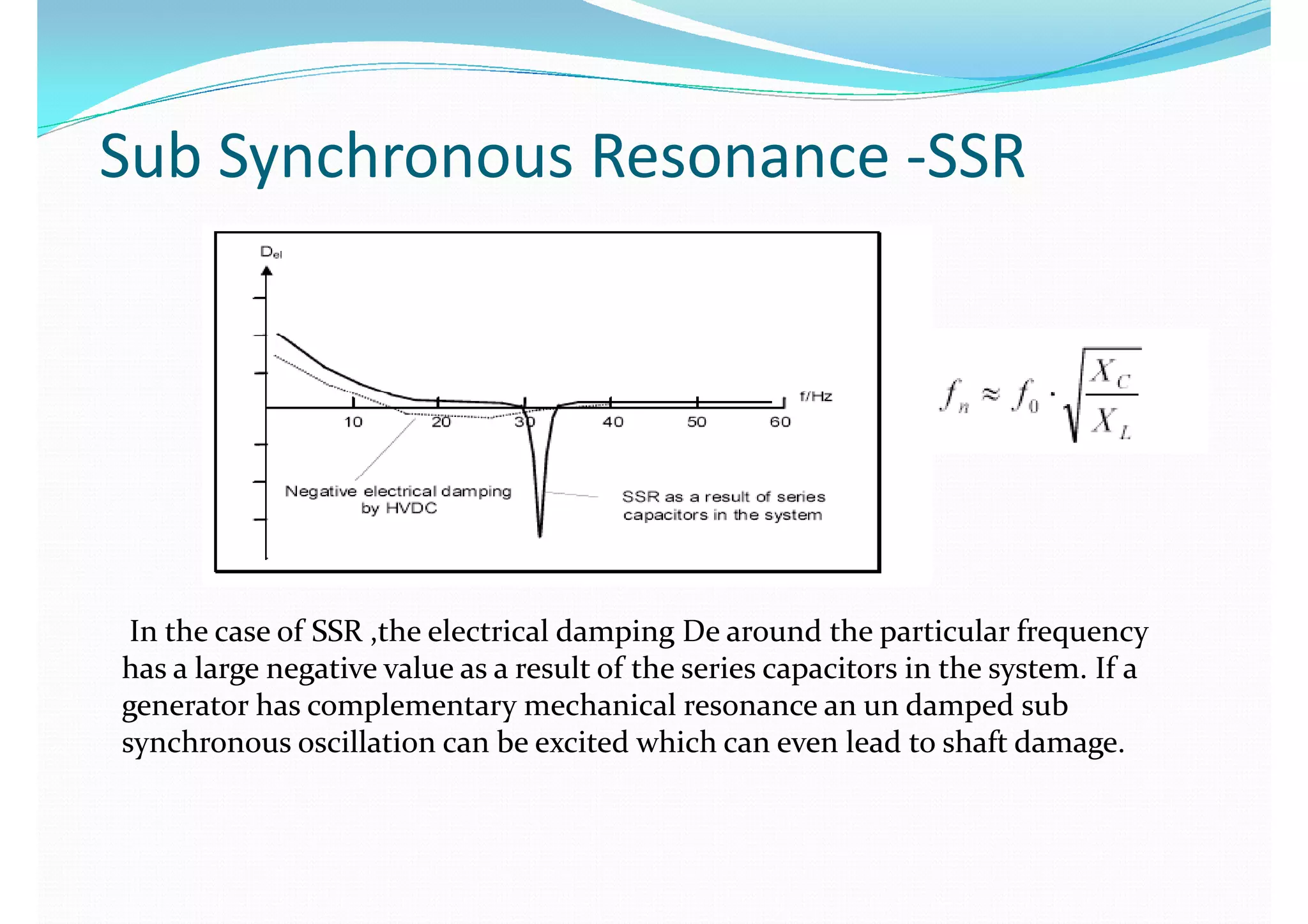 Sub Synchronous Resonance -SSR

$D_{el}$

f/Hz

10

20

30

40

50

60

Negative electrical damping by HVDC

SSR as a result of series capacitors in the system

$f_n \approx f_0 \cdot \sqrt{\frac{X_C}{X_L}}$

In the case of SSR ,the electrical damping De around the particular frequency has a large negative value as a result of the series capacitors in the system. If a generator has complementary mechanical resonance an un damped sub synchronous oscillation can be excited which can even lead to shaft damage.